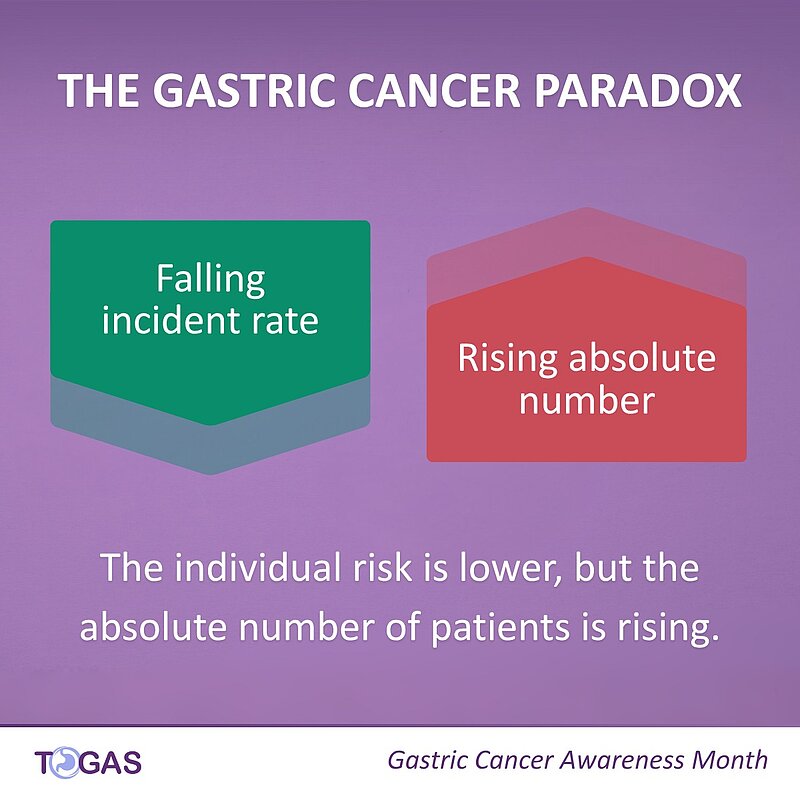 THE GASTRIC CANCER PARADOX

Falling incident rate

Rising absolute number

The individual risk is lower, but the absolute number of patients is rising.

TOGAS

Gastric Cancer Awareness Month